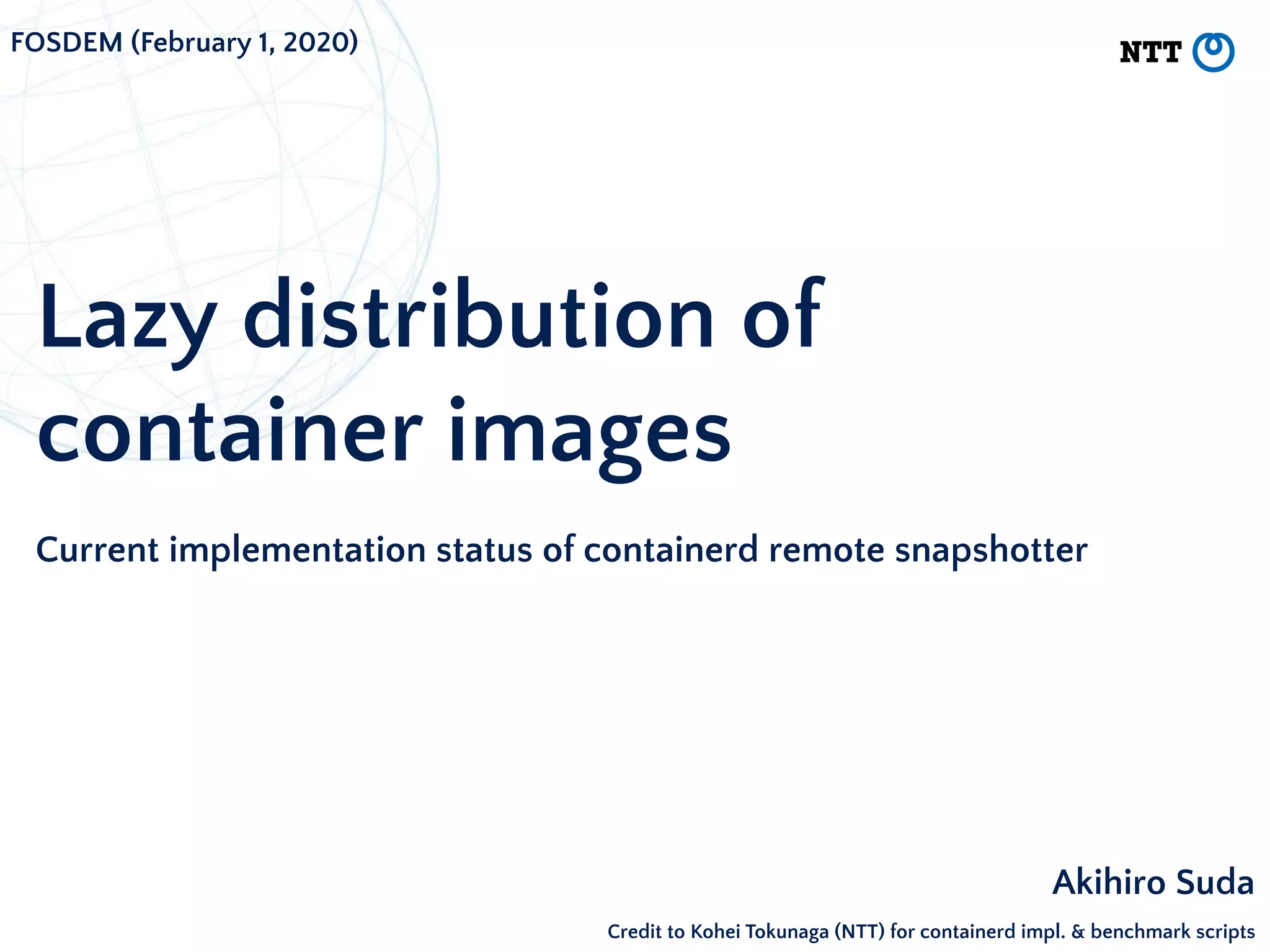 FOSDEM (February 1, 2020)

NTT

Lazy distribution of container images

Current implementation status of containerd remote snapshotter

Akihiro Suda

Credit to Kohei Tokunaga (NTT) for containerd impl. & benchmark scripts